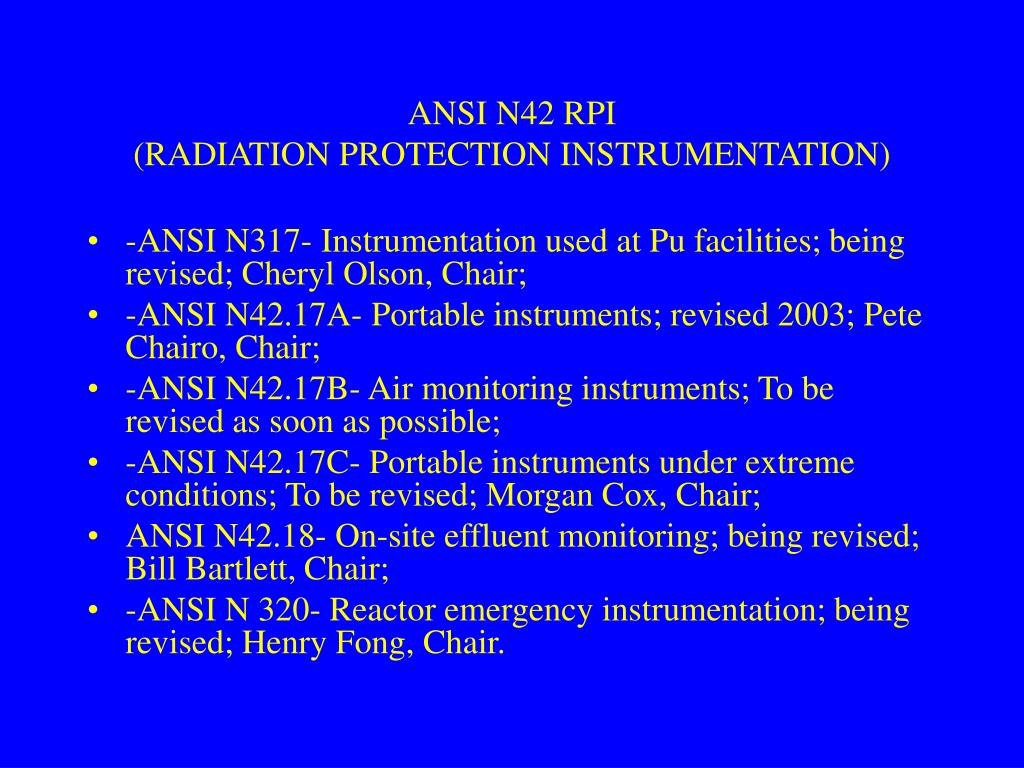 ANSI N42 RPI
(RADIATION PROTECTION INSTRUMENTATION)

• -ANSI N317- Instrumentation used at Pu facilities; being revised; Cheryl Olson, Chair;
• -ANSI N42.17A- Portable instruments; revised 2003; Pete Chairo, Chair;
• -ANSI N42.17B- Air monitoring instruments; To be revised as soon as possible;
• -ANSI N42.17C- Portable instruments under extreme conditions; To be revised; Morgan Cox, Chair;
• ANSI N42.18- On-site effluent monitoring; being revised; Bill Bartlett, Chair;
• -ANSI N 320- Reactor emergency instrumentation; being revised; Henry Fong, Chair.